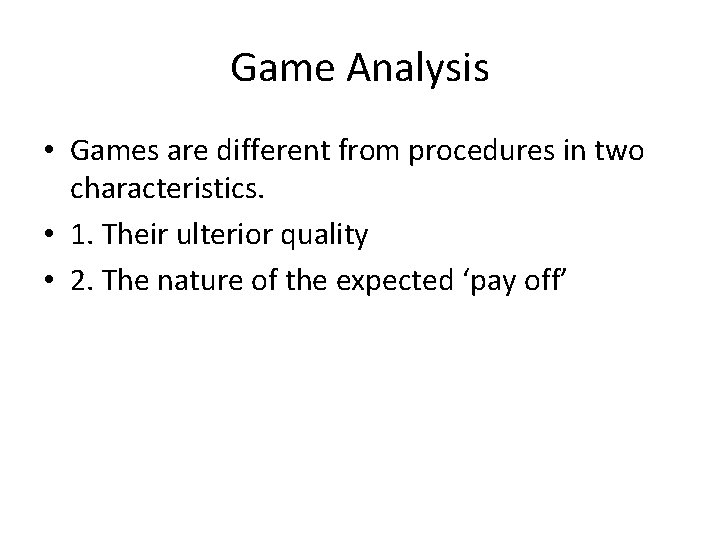 Game Analysis

• Games are different from procedures in two characteristics.
• 1. Their ulterior quality
• 2. The nature of the expected ‘pay off’